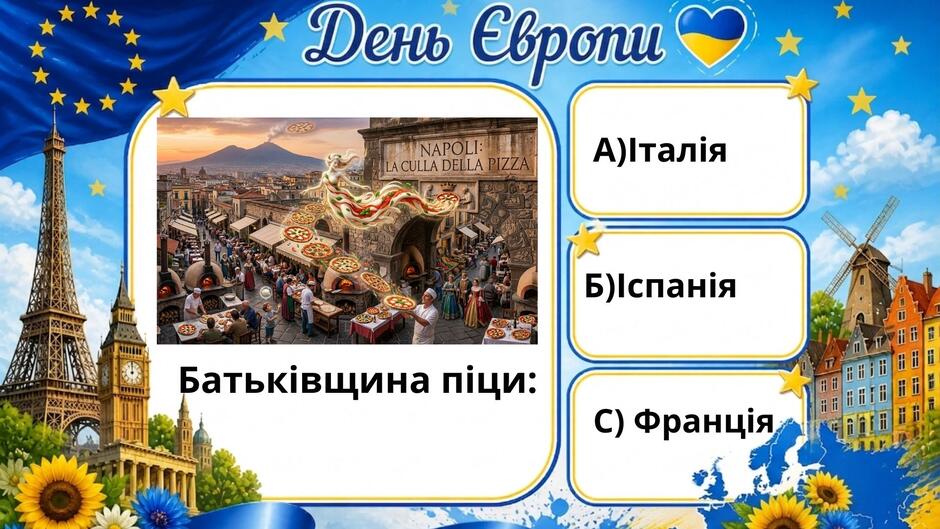 День Європи

NAPOLI: LA CULLA DELLA PIZZA

Батьківщина піци:

А)Італія

Б)Іспанія

С) Франція